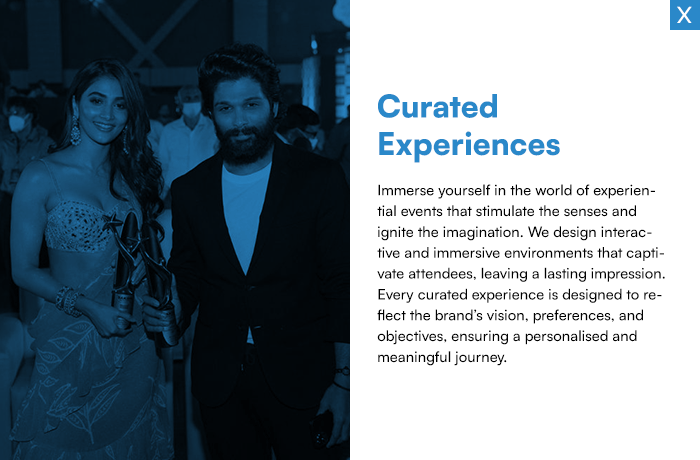 X

Curated Experiences

Immerse yourself in the world of experiential events that stimulate the senses and ignite the imagination. We design interactive and immersive environments that captivate attendees, leaving a lasting impression. Every curated experience is designed to reflect the brand's vision, preferences, and objectives, ensuring a personalised and meaningful journey.